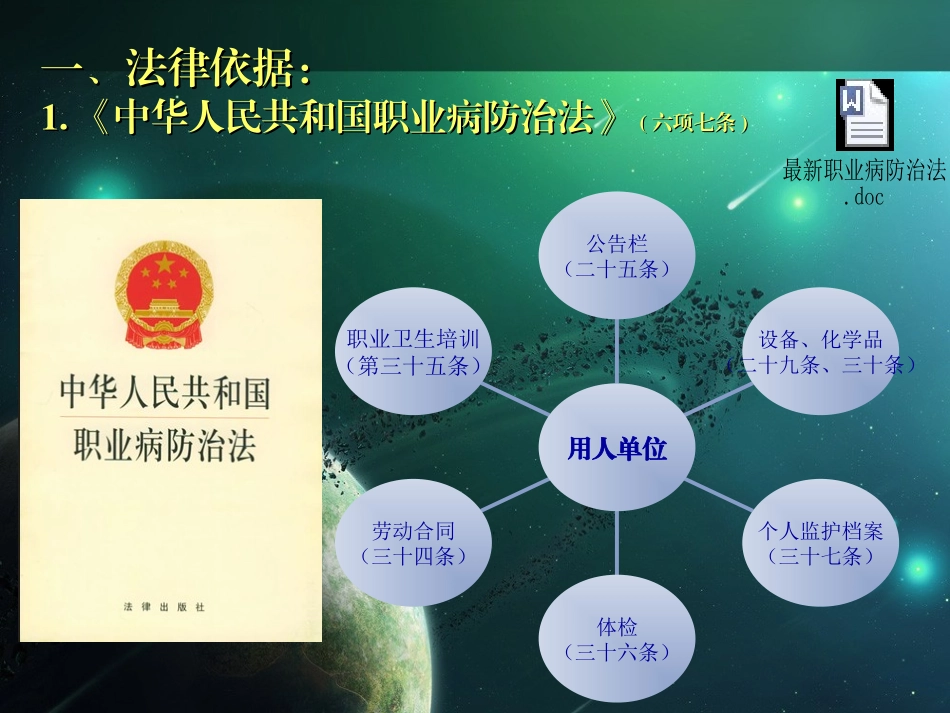 一、法律依据：
1.《中华人民共和国职业病防治法》（六项七条）

最新职业病防治法.doc

中华人民共和国
职业病防治法

法律出版社

公告栏
（二十五条）

职业卫生培训
（第三十五条）

设备、化学品
（二十九条、三十条）

用人单位

劳动合同
（三十四条）

个人监护档案
（三十七条）

体检
（三十六条）